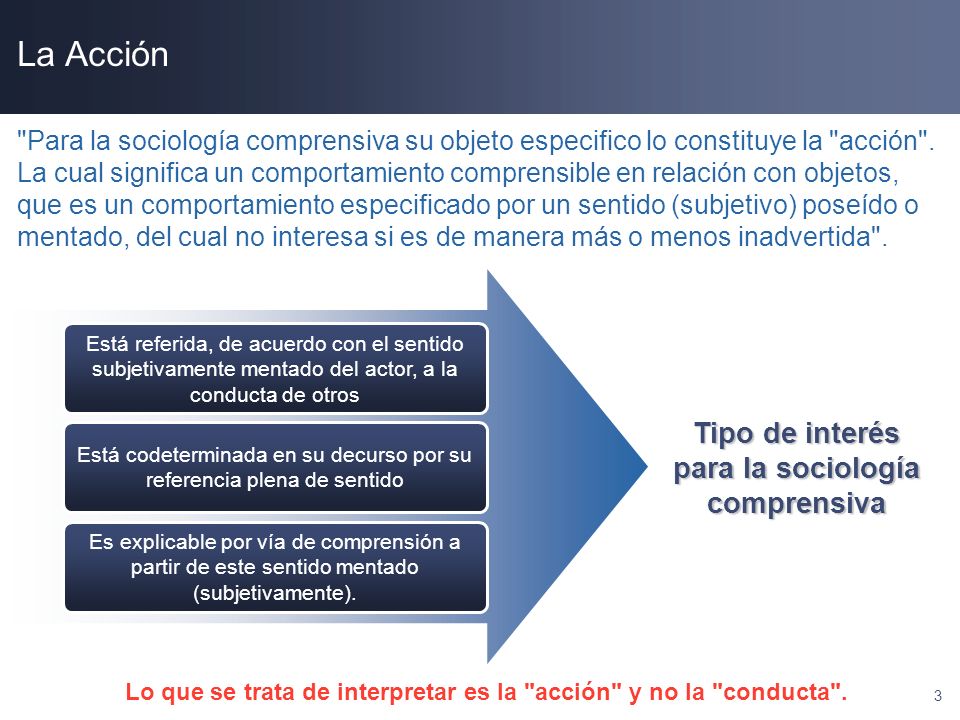 La Acción

"Para la sociología comprensiva su objeto especifico lo constituye la "acción". La cual significa un comportamiento comprensible en relación con objetos, que es un comportamiento especificado por un sentido (subjetivo) poseído o mentado, del cual no interesa si es de manera más o menos inadvertida".

Está referida, de acuerdo con el sentido subjetivamente mentado del actor, a la conducta de otros

Está codeterminada en su decurso por su referencia plena de sentido

Es explicable por vía de comprensión a partir de este sentido mentado (subjetivamente).

Tipo de interés para la sociología comprensiva

Lo que se trata de interpretar es la "acción" y no la "conducta".

3